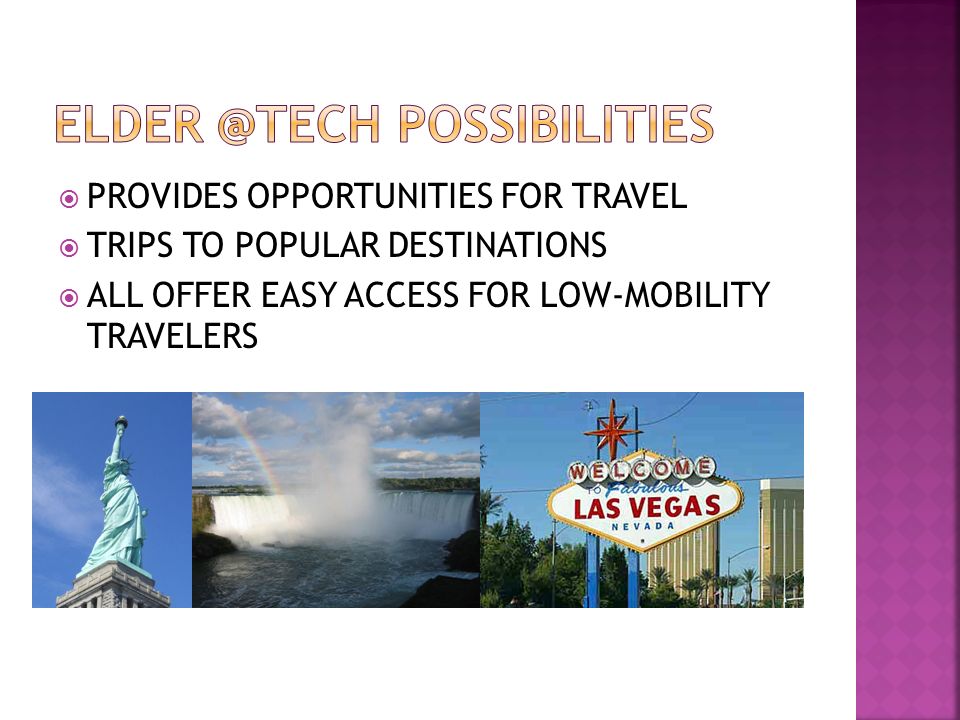 ELDER @TECH POSSIBILITIES

PROVIDES OPPORTUNITIES FOR TRAVEL
TRIPS TO POPULAR DESTINATIONS
ALL OFFER EASY ACCESS FOR LOW-MOBILITY TRAVELERS

WELCOME
TO Fabulous
LAS VEGAS
NEVADA